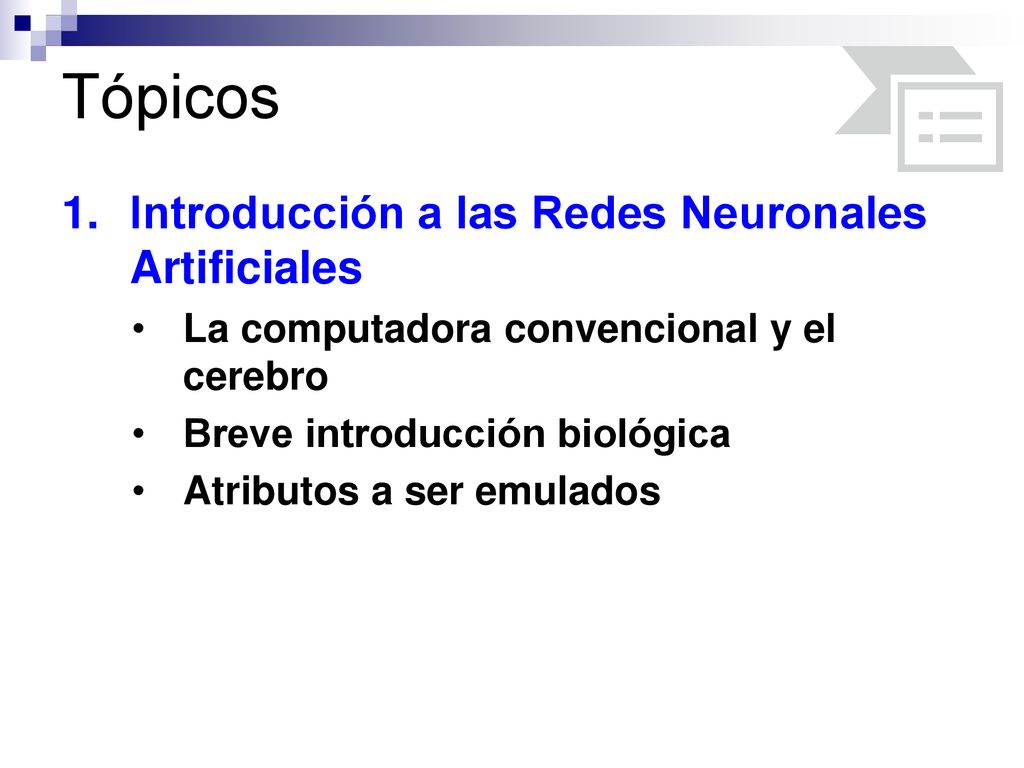 Tópicos

1. Introducción a las Redes Neuronales Artificiales

• La computadora convencional y el cerebro
• Breve introducción biológica
• Atributos a ser emulados